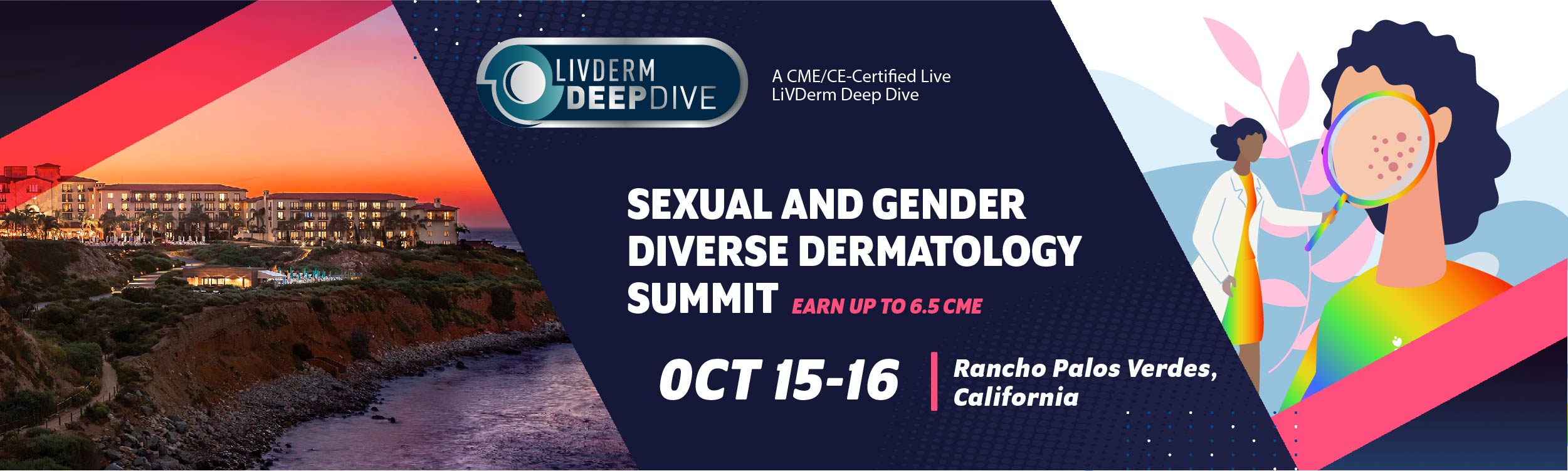 LIVDERM DEEPDIVE

A CME/CE-Certified Live LiVDerm Deep Dive

SEXUAL AND GENDER DIVERSE DERMATOLOGY SUMMIT

EARN UP TO 6.5 CME

OCT 15-16

Rancho Palos Verdes, California